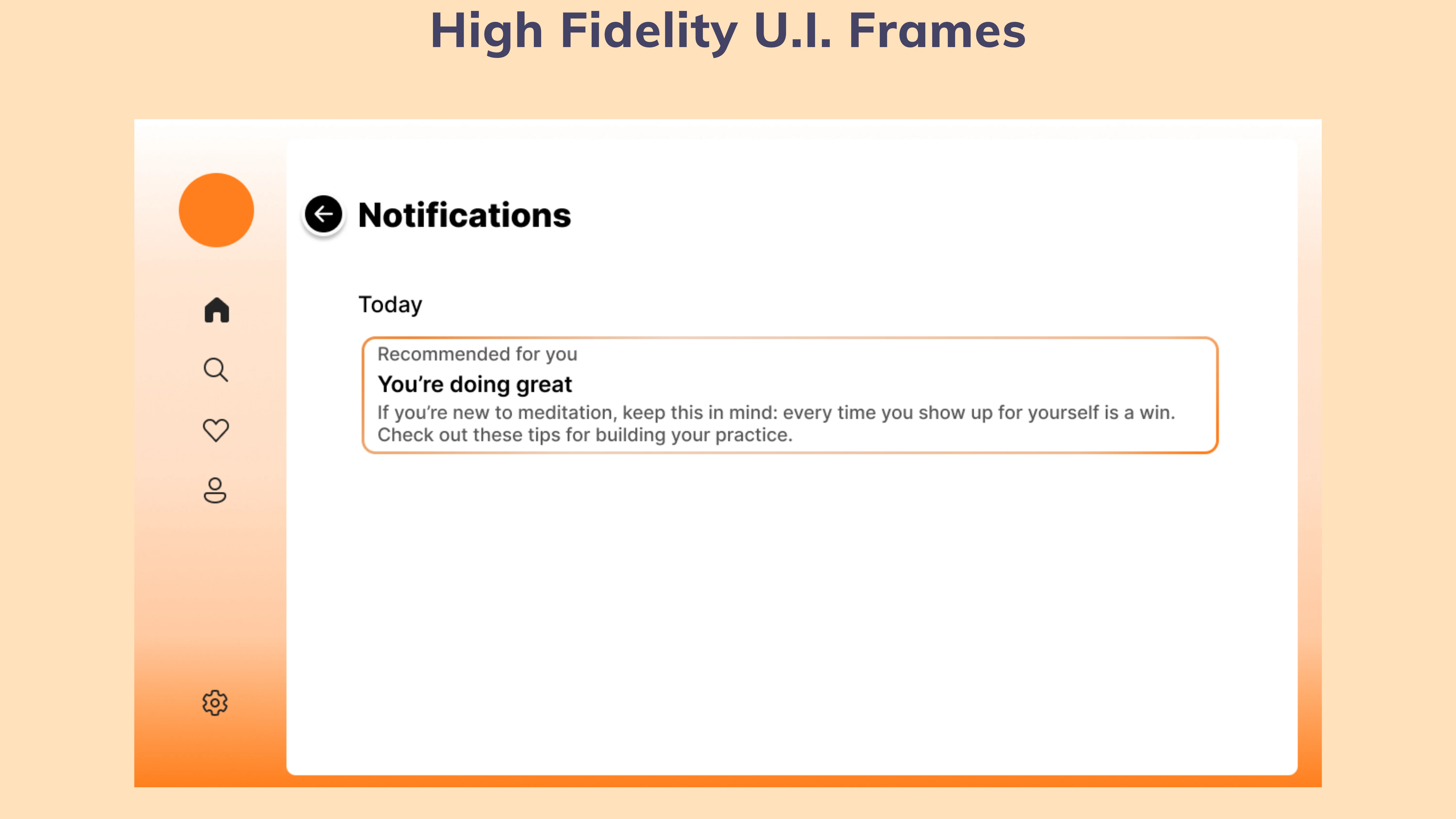 High Fidelity U.I. Frames

Notifications

Today

Recommended for you

You're doing great

If you're new to meditation, keep this in mind: every time you show up for yourself is a win. Check out these tips for building your practice.